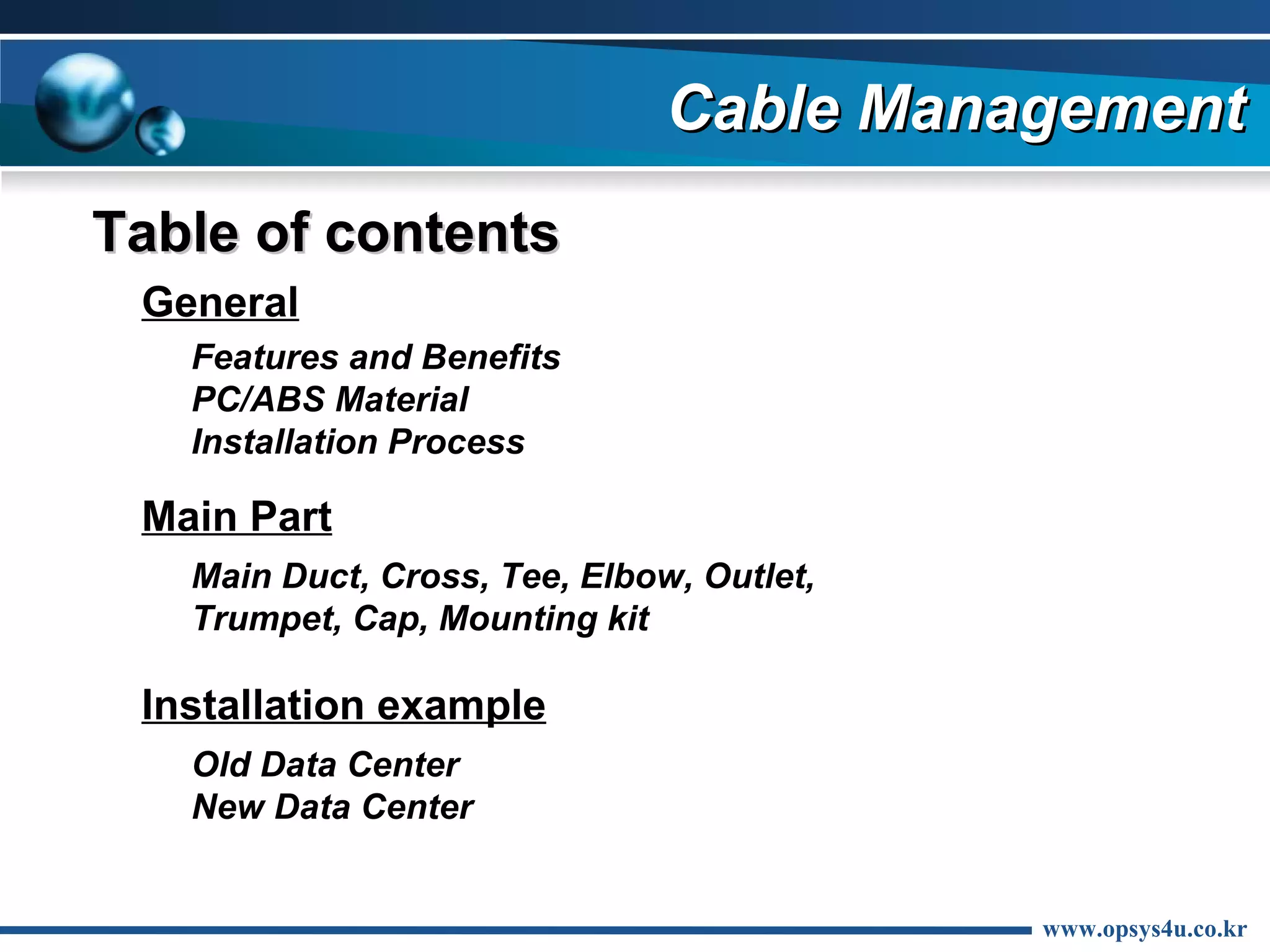 Cable Management

Table of contents

General

Features and Benefits
PC/ABS Material
Installation Process

Main Part

Main Duct, Cross, Tee, Elbow, Outlet, Trumpet, Cap, Mounting kit

Installation example

Old Data Center
New Data Center

www.opsys4u.co.kr